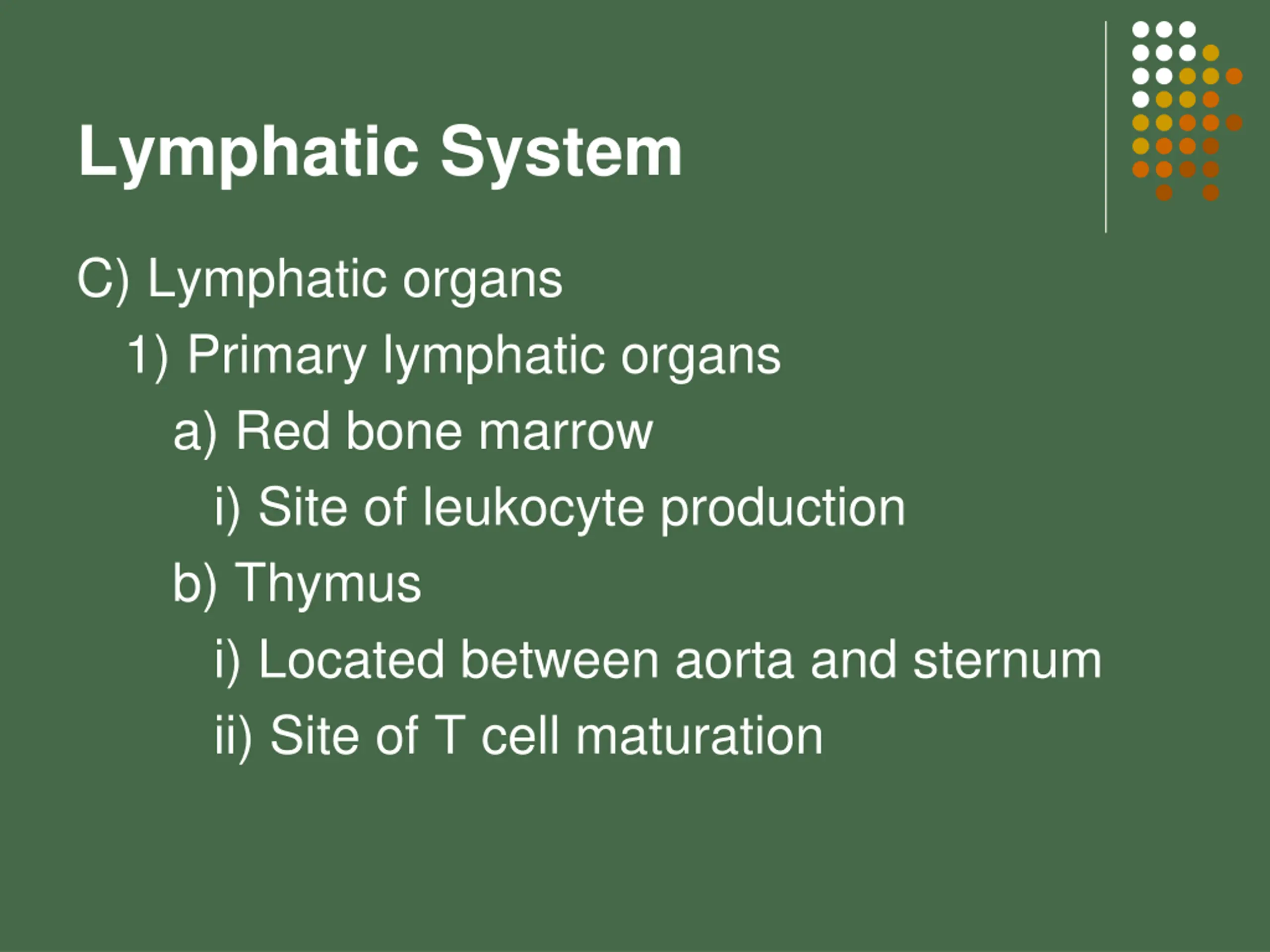 Lymphatic System

C) Lymphatic organs

1) Primary lymphatic organs

a) Red bone marrow

i) Site of leukocyte production

b) Thymus

i) Located between aorta and sternum

ii) Site of T cell maturation